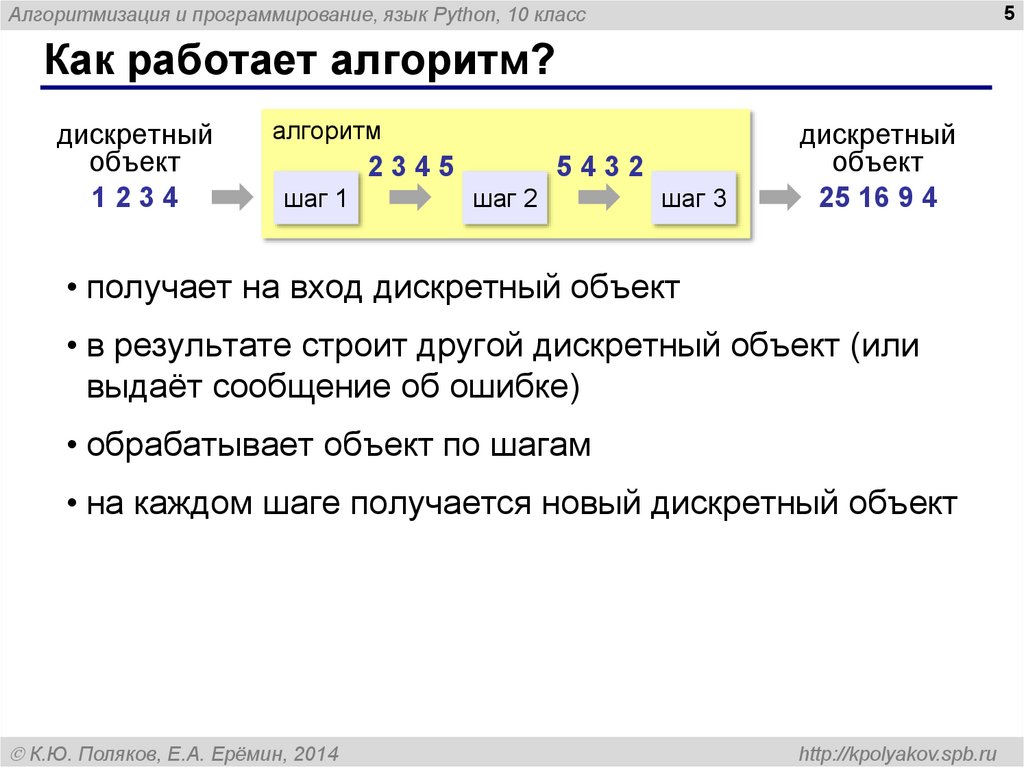 Алгоритмизация и программирование, язык Python, 10 класс

5

Как работает алгоритм?

дискретный объект
1 2 3 4

алгоритм

шаг 1

2 3 4 5

шаг 2

5 4 3 2

шаг 3

дискретный объект
25 16 9 4

• получает на вход дискретный объект

• в результате строит другой дискретный объект (или выдаёт сообщение об ошибке)

• обрабатывает объект по шагам

• на каждом шаге получается новый дискретный объект

© К.Ю. Поляков, Е.А. Ерёмин, 2014

http://kpolyakov.spb.ru